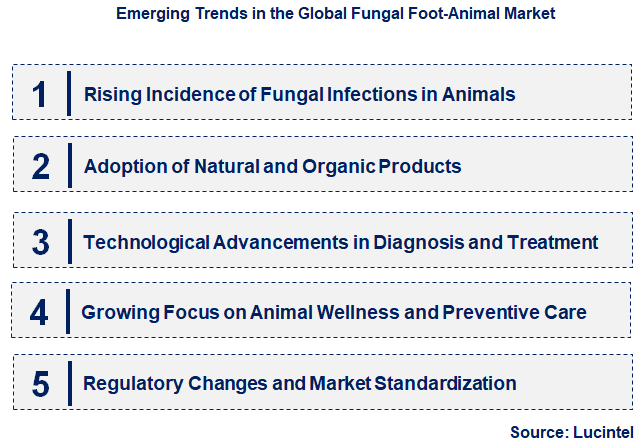 Emerging Trends in the Global Fungal Foot-Animal Market

1 Rising Incidence of Fungal Infections in Animals

2 Adoption of Natural and Organic Products

3 Technological Advancements in Diagnosis and Treatment

4 Growing Focus on Animal Wellness and Preventive Care

5 Regulatory Changes and Market Standardization

Source: Lucintel